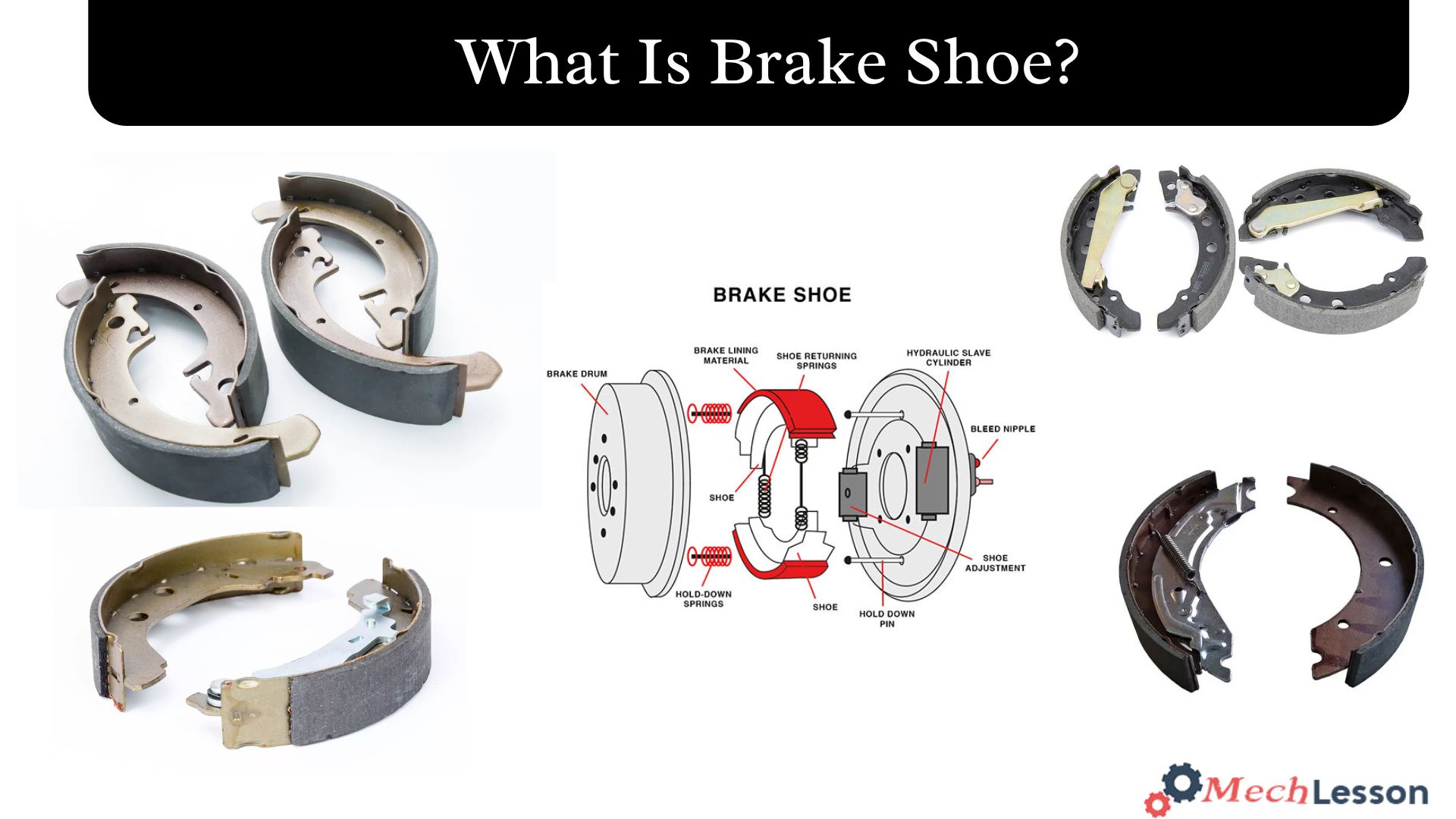 What Is Brake Shoe?

BRAKE SHOE

BRAKE DRUM

BRAKE LINING MATERIAL

SHOE RETURNING SPRINGS

HYDRAULIC SLAVE CYLINDER

BLEED NIPPLE

SHOE

SHOE ADJUSTMENT

HOLD-DOWN SPRINGS

SHOE

HOLD DOWN PIN

MechLesson